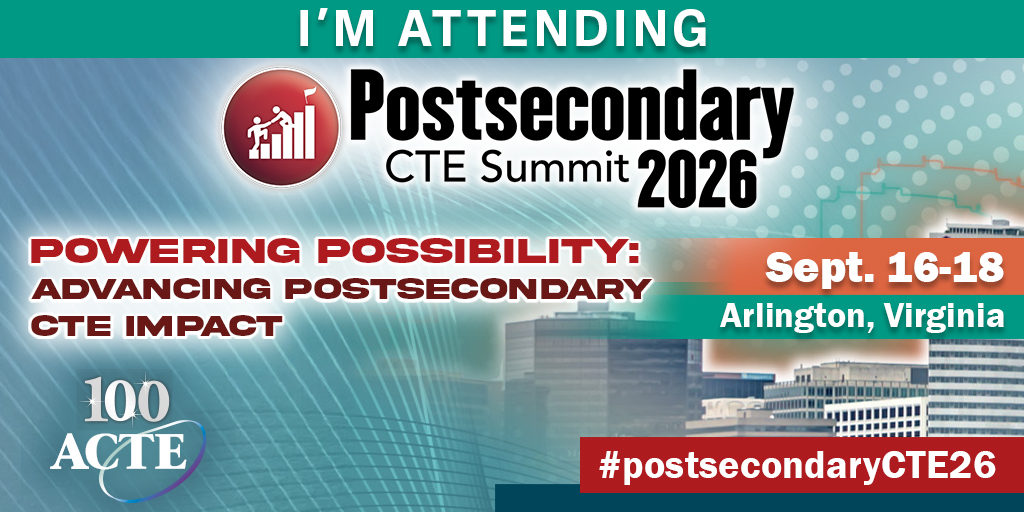 I'M ATTENDING

Postsecondary CTE Summit 2026

POWERING POSSIBILITY: ADVANCING POSTSECONDARY CTE IMPACT

Sept. 16-18

Arlington, Virginia

100 ACTE

#postsecondaryCTE26